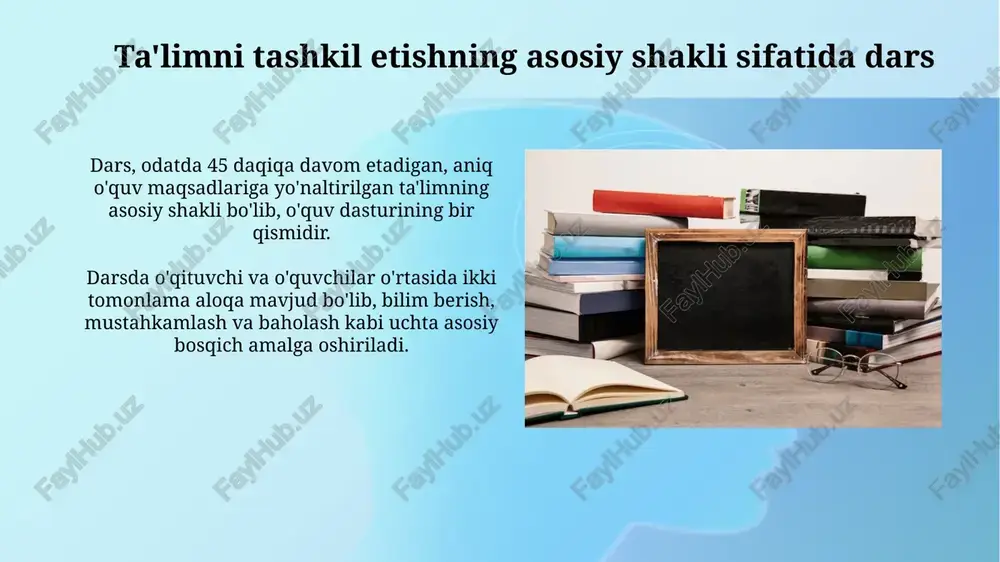 Ta'limni tashkil etishning asosiy shakli sifatida dars

Dars, odatda 45 daqiqa davom etadigan, aniq o'quv maqsadlariga yo'naltirilgan ta'limning asosiy shakli bo'lib, o'quv dasturining bir qismidir.

Darsda o'qituvchi va o'quvchilar o'rtasida ikki tomonlama aloqa mavjud bo'lib, bilim berish, mustahkamlash va baholash kabi uchta asosiy bosqich amalga oshiriladi.

FaylHub.uz